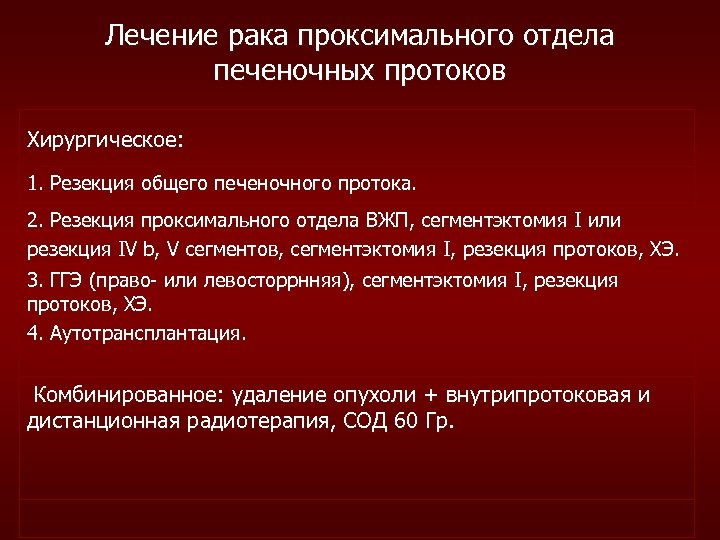 Лечение рака проксимального отдела печеночных протоков

Хирургическое:

1. Резекция общего печеночного протока.

2. Резекция проксимального отдела ВЖП, сегментэктомия I или резекция IV b, V сегментов, сегментэктомия I, резекция протоков, ХЭ.

3. ГГЭ (право- или левосторрнняя), сегментэктомия I, резекция протоков, ХЭ.

4. Аутотрансплантация.

Комбинированное: удаление опухоли + внутрипротоковая и дистанционная радиотерапия, СОД 60 Гр.